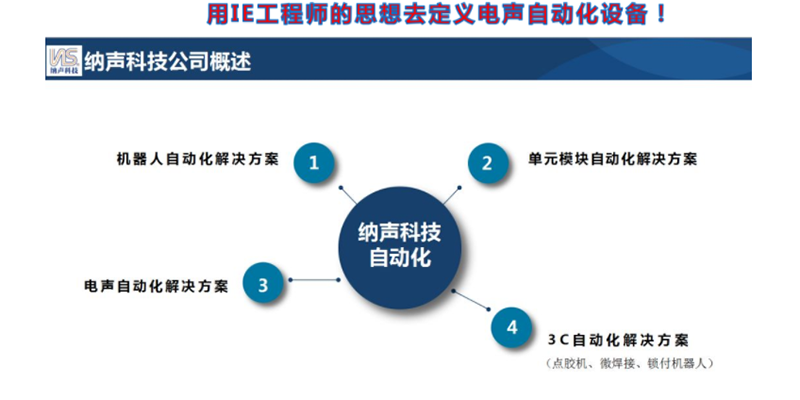 用IE工程师的思想去定义电声自动化设备！

NS 纳声科技

纳声科技公司概述

机器人自动化解决方案 1

2 单元模块自动化解决方案

纳声科技自动化

电声自动化解决方案 3

4 3C自动化解决方案
（点胶机、微焊接、锁付机器人）